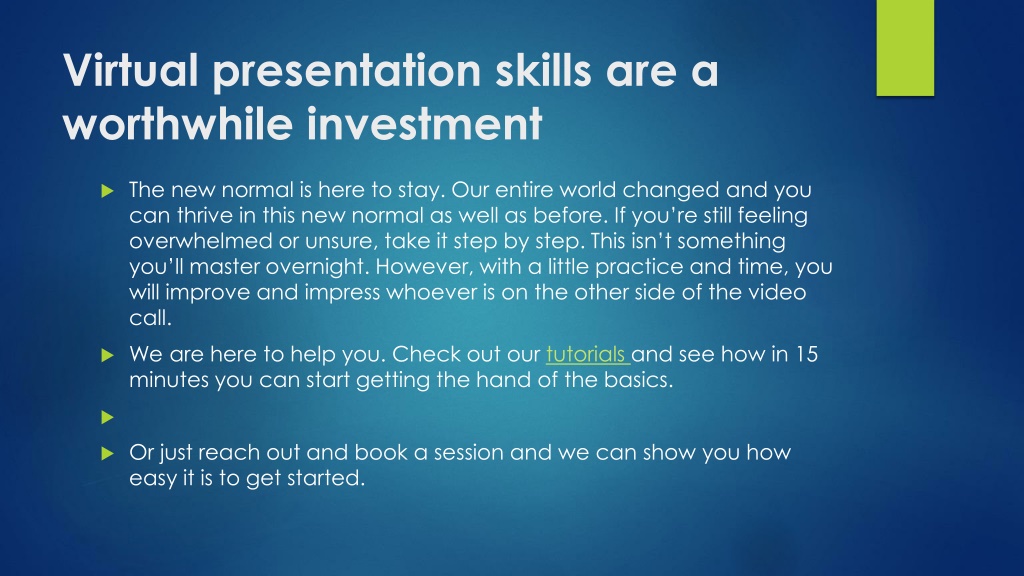 Virtual presentation skills are a worthwhile investment

The new normal is here to stay. Our entire world changed and you can thrive in this new normal as well as before. If you're still feeling overwhelmed or unsure, take it step by step. This isn't something you'll master overnight. However, with a little practice and time, you will improve and impress whoever is on the other side of the video call.

We are here to help you. Check out our tutorials and see how in 15 minutes you can start getting the hand of the basics.

Or just reach out and book a session and we can show you how easy it is to get started.